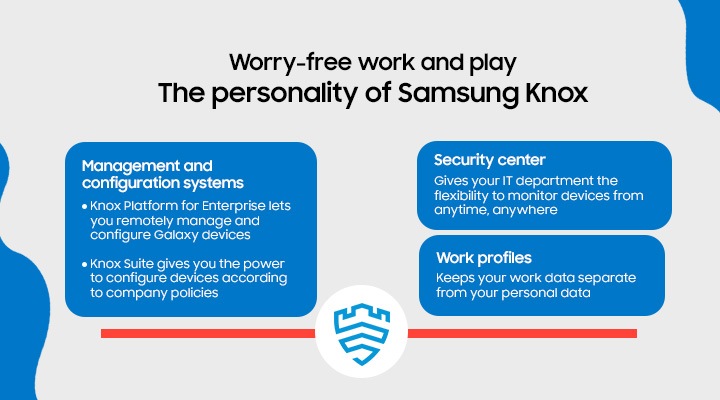 Worry-free work and play
The personality of Samsung Knox

Management and configuration systems

• Knox Platform for Enterprise lets you remotely manage and configure Galaxy devices

• Knox Suite gives you the power to configure devices according to company policies

Security center
Gives your IT department the flexibility to monitor devices from anytime, anywhere

Work profiles
Keeps your work data separate from your personal data